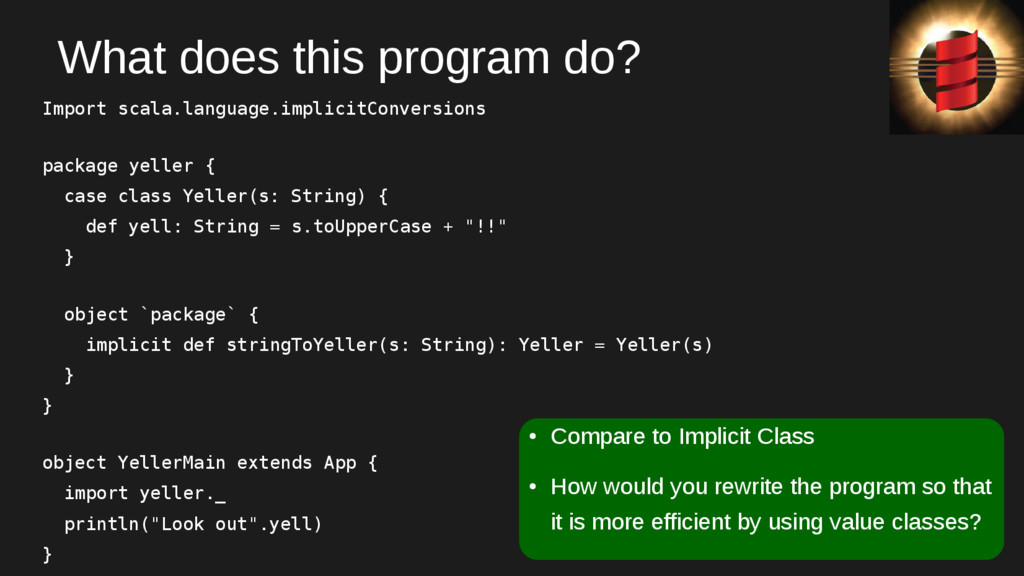 What does this program do?

Import scala.language.implicitConversions

package yeller {
  case class Yeller(s: String) {
    def yell: String = s.toUpperCase + "!!"
  }

  object `package` {
    implicit def stringToYeller(s: String): Yeller = Yeller(s)
  }
}

object YellerMain extends App {
  import yeller._
  println("Look out".yell)
}

• Compare to Implicit Class

• How would you rewrite the program so that it is more efficient by using value classes?